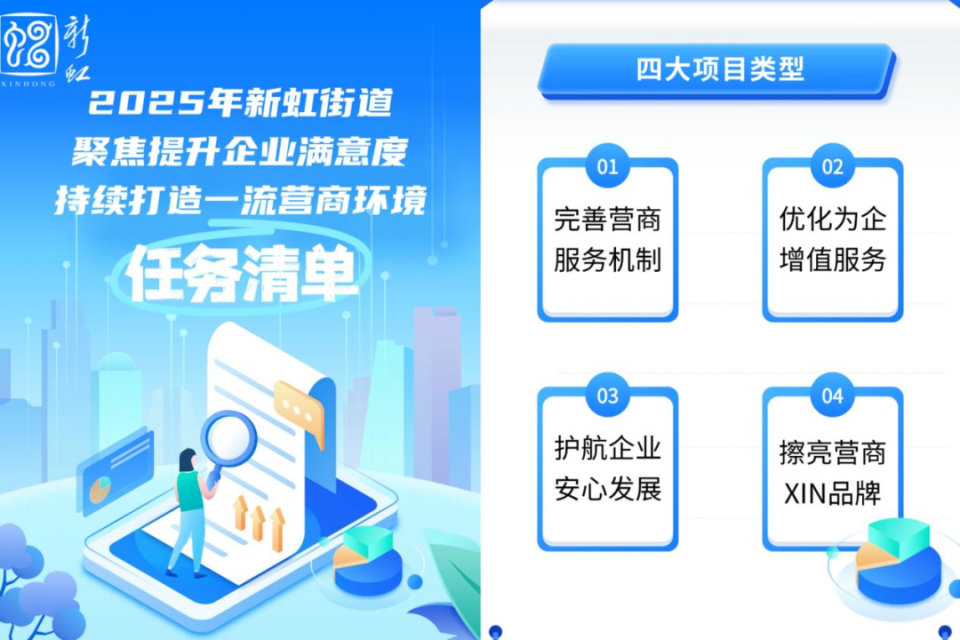 新虹
XINHONG

2025年新虹街道
聚焦提升企业满意度
持续打造一流营商环境
任务清单

四大项目类型

01
完善营商服务机制

02
优化为企增值服务

03
护航企业安心发展

04
擦亮营商XIN品牌